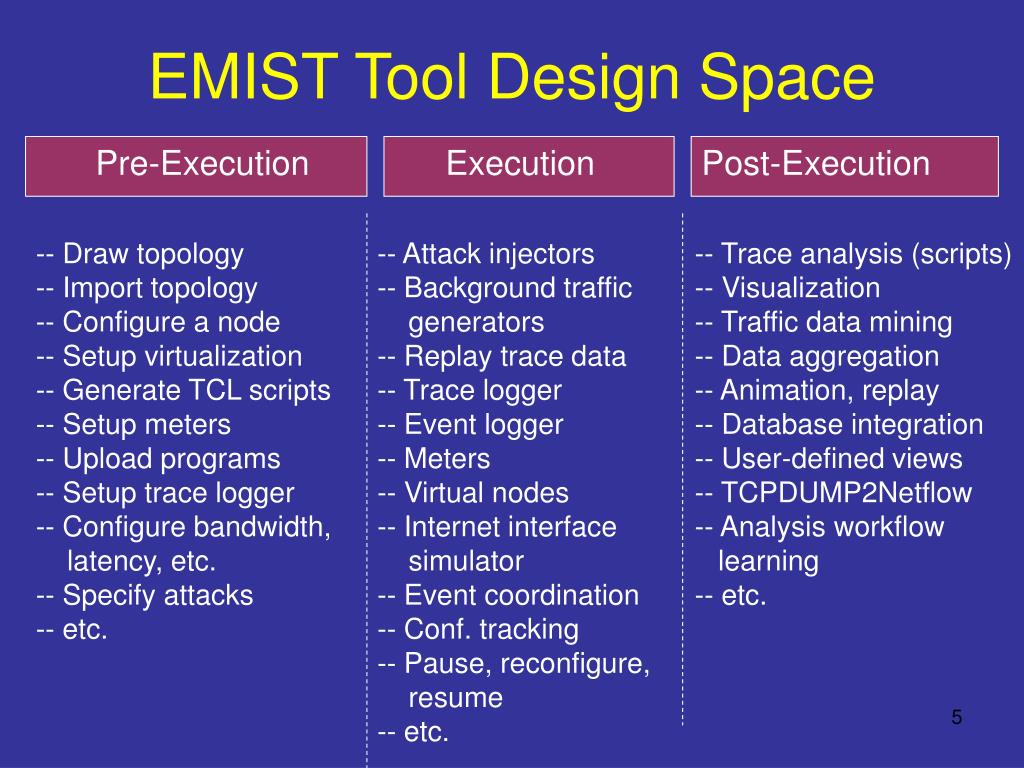 EMIST Tool Design Space

Pre-Execution

-- Draw topology
-- Import topology
-- Configure a node
-- Setup virtualization
-- Generate TCL scripts
-- Setup meters
-- Upload programs
-- Setup trace logger
-- Configure bandwidth, latency, etc.
-- Specify attacks
-- etc.

Execution

-- Attack injectors
-- Background traffic generators
-- Replay trace data
-- Trace logger
-- Event logger
-- Meters
-- Virtual nodes
-- Internet interface simulator
-- Event coordination
-- Conf. tracking
-- Pause, reconfigure, resume
-- etc.

Post-Execution

-- Trace analysis (scripts)
-- Visualization
-- Traffic data mining
-- Data aggregation
-- Animation, replay
-- Database integration
-- User-defined views
-- TCPDUMP2Netflow
-- Analysis workflow learning
-- etc.

5